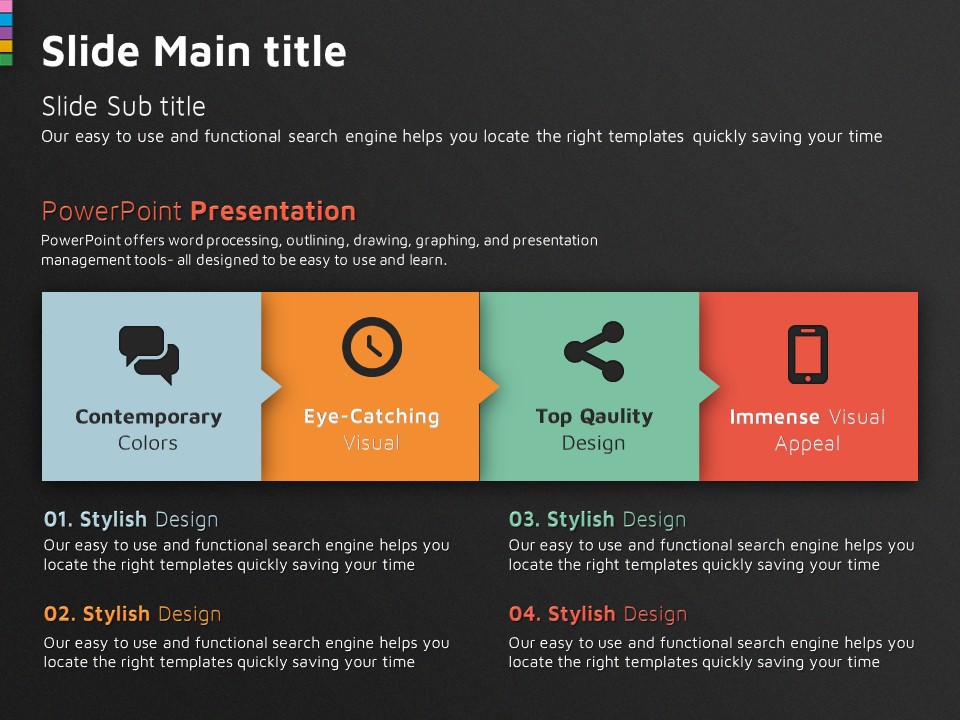 Slide Main title

Slide Sub title
Our easy to use and functional search engine helps you locate the right templates quickly saving your time

PowerPoint Presentation
PowerPoint offers word processing, outlining, drawing, graphing, and presentation management tools- all designed to be easy to use and learn.

Contemporary Colors

Eye-Catching Visual

Top Qaulity Design

Immense Visual Appeal

01. Stylish Design
Our easy to use and functional search engine helps you locate the right templates quickly saving your time

02. Stylish Design
Our easy to use and functional search engine helps you locate the right templates quickly saving your time

03. Stylish Design
Our easy to use and functional search engine helps you locate the right templates quickly saving your time

04. Stylish Design
Our easy to use and functional search engine helps you locate the right templates quickly saving your time